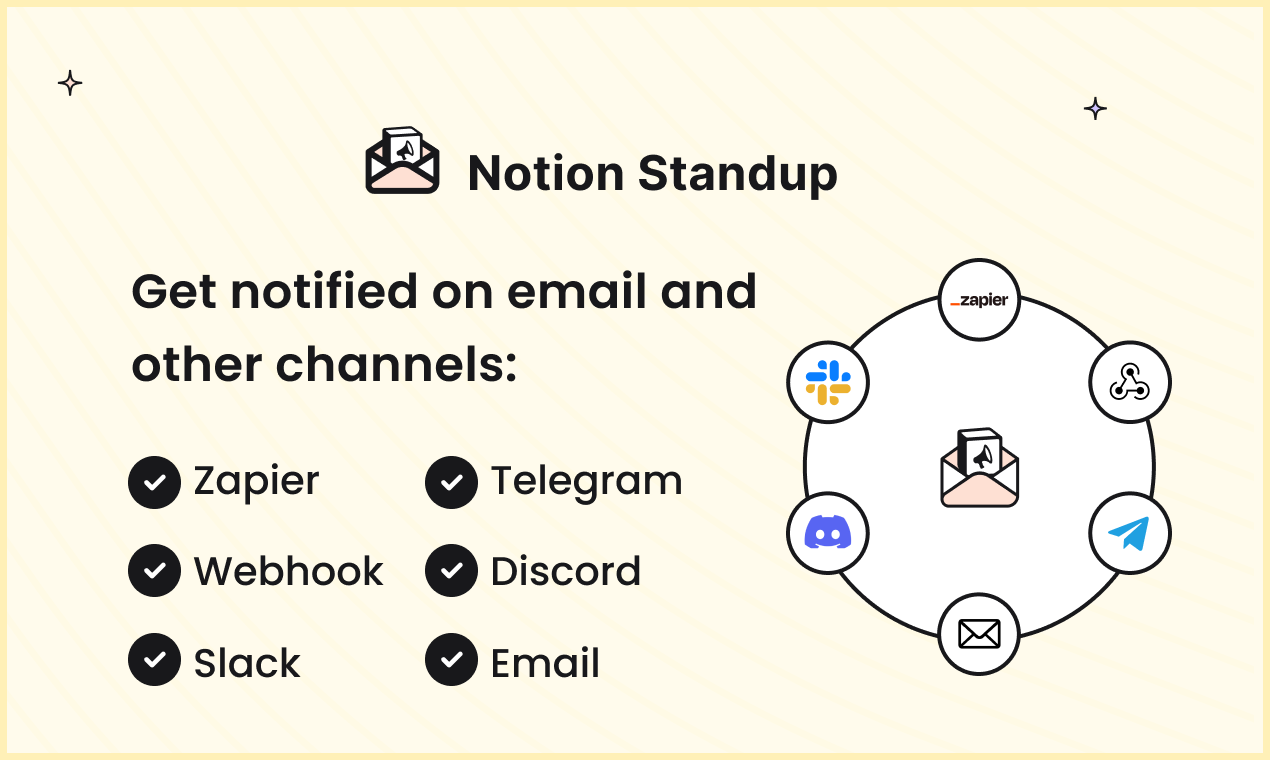 Notion Standup

Get notified on email and other channels:

Zapier
Webhook
Slack

Telegram
Discord
Email

_zapier